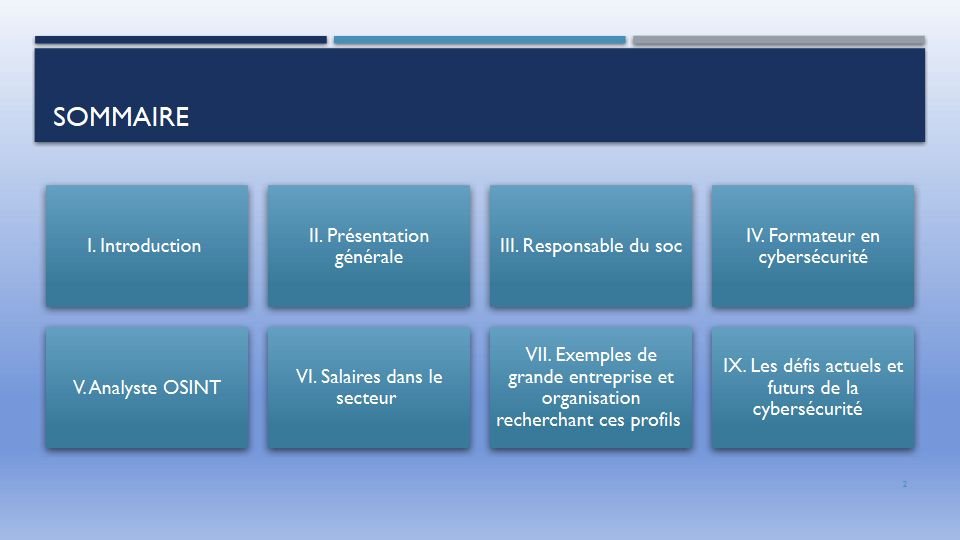 SOMMAIRE

I. Introduction

II. Présentation générale

III. Responsable du soc

IV. Formateur en cybersécurité

V. Analyste OSINT

VI. Salaires dans le secteur

VII. Exemples de grande entreprise et organisation recherchant ces profils

IX. Les défis actuels et futurs de la cybersécurité

2